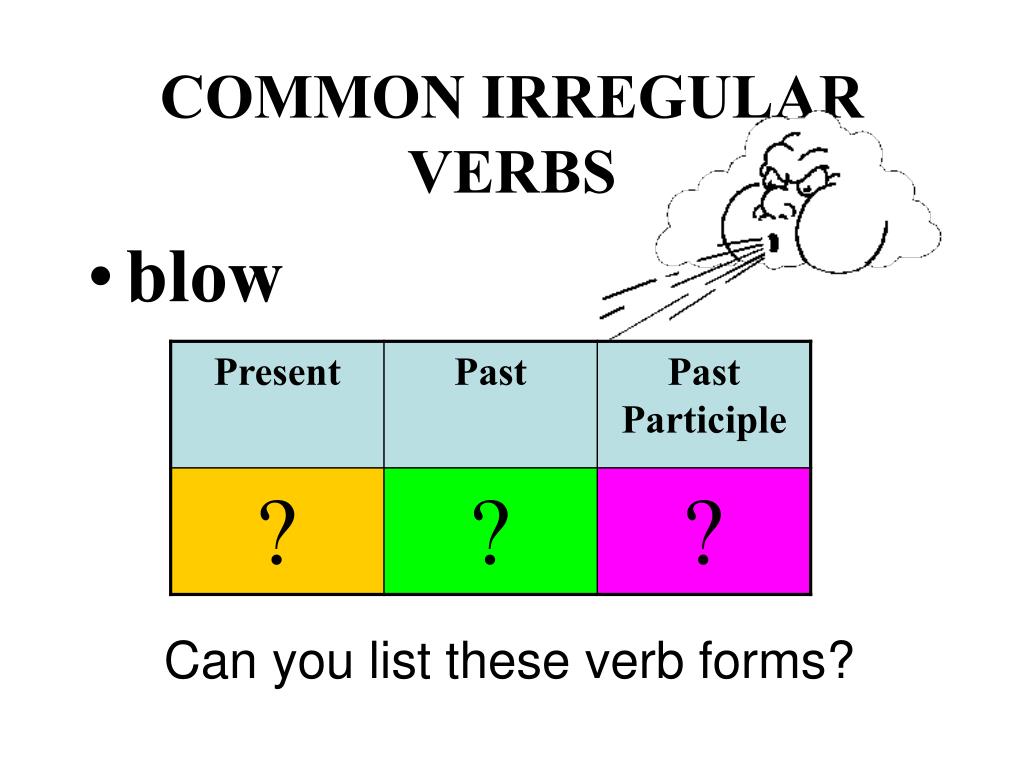 COMMON IRREGULAR VERBS

• blow

| Present | Past | Past Participle |
|---|---|---|
| ? | ? | ? |

Can you list these verb forms?